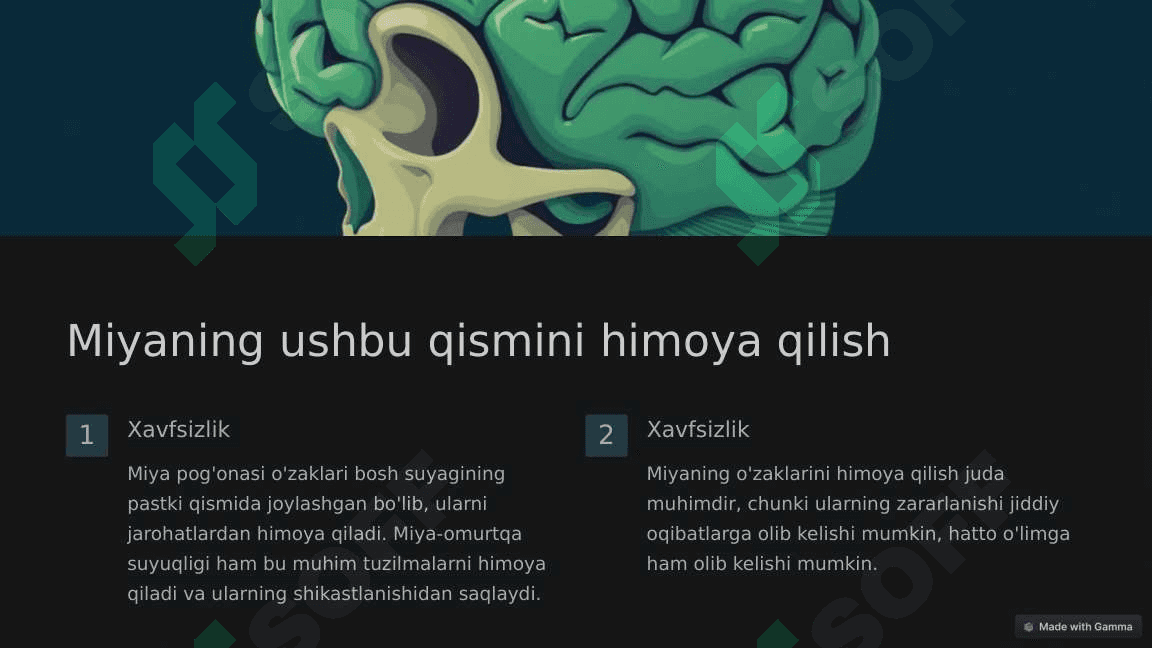 Miyaning ushbu qismini himoya qilish

1

Xavfsizlik

Miya pog'onasi o'zaklari bosh suyagining pastki qismida joylashgan bo'lib, ularni jarohatlardan himoya qiladi. Miya-omurtqa suyuqligi ham bu muhim tuzilmalarni himoya qiladi va ularning shikastlanishidan saqlaydi.

2

Xavfsizlik

Miyaning o'zaklarini himoya qilish juda muhimdir, chunki ularning zararlanishi jiddiy oqibatlarga olib kelishi mumkin, hatto o'limga ham olib kelishi mumkin.

Made with Gamma